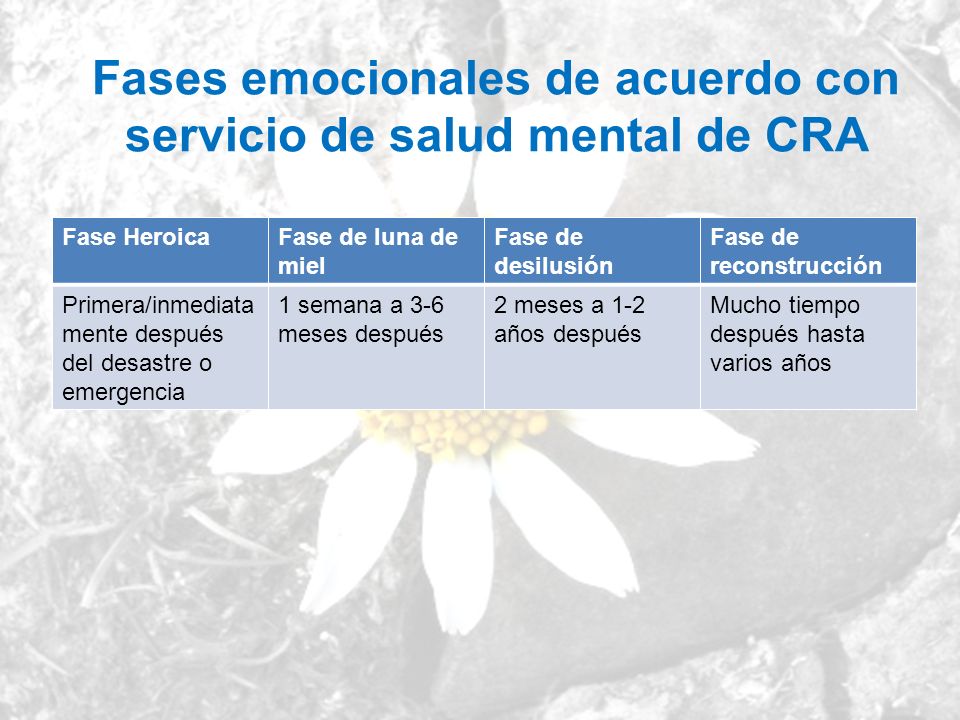 Fases emocionales de acuerdo con servicio de salud mental de CRA

| Fase Heroica | Fase de luna de miel | Fase de desilusión | Fase de reconstrucción |
|---|---|---|---|
| Primera/inmediatamente después del desastre o emergencia | 1 semana a 3-6 meses después | 2 meses a 1-2 años después | Mucho tiempo después hasta varios años |